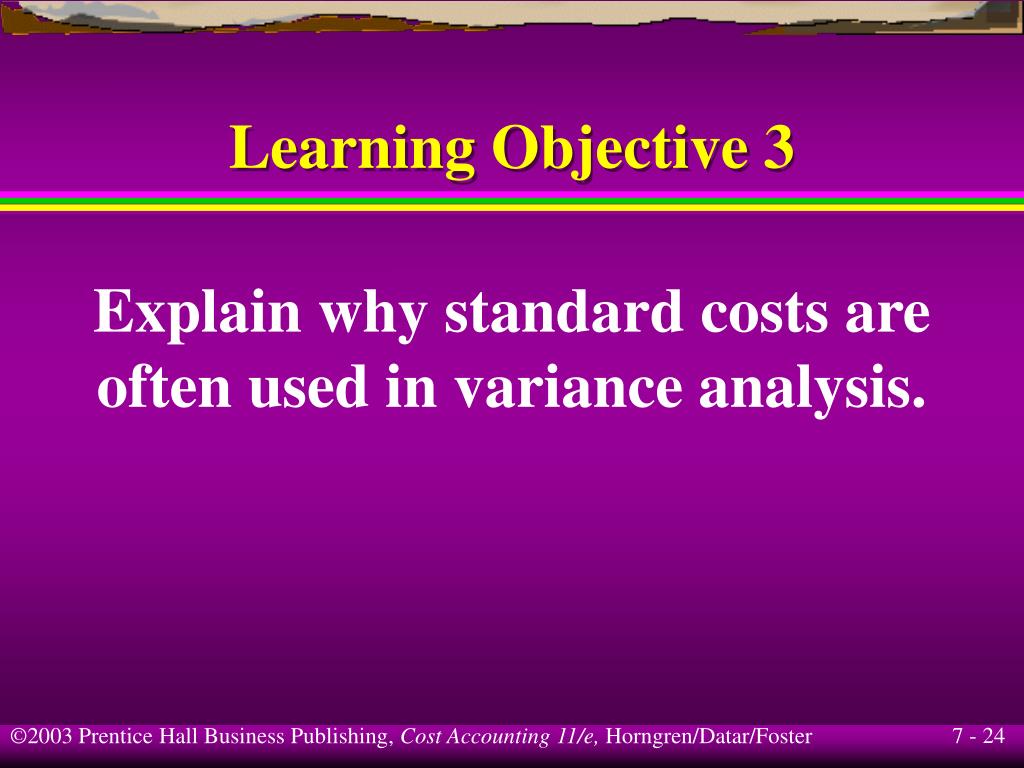 Learning Objective 3

Explain why standard costs are often used in variance analysis.

©2003 Prentice Hall Business Publishing, Cost Accounting 11/e, Horngren/Datar/Foster

7 - 24